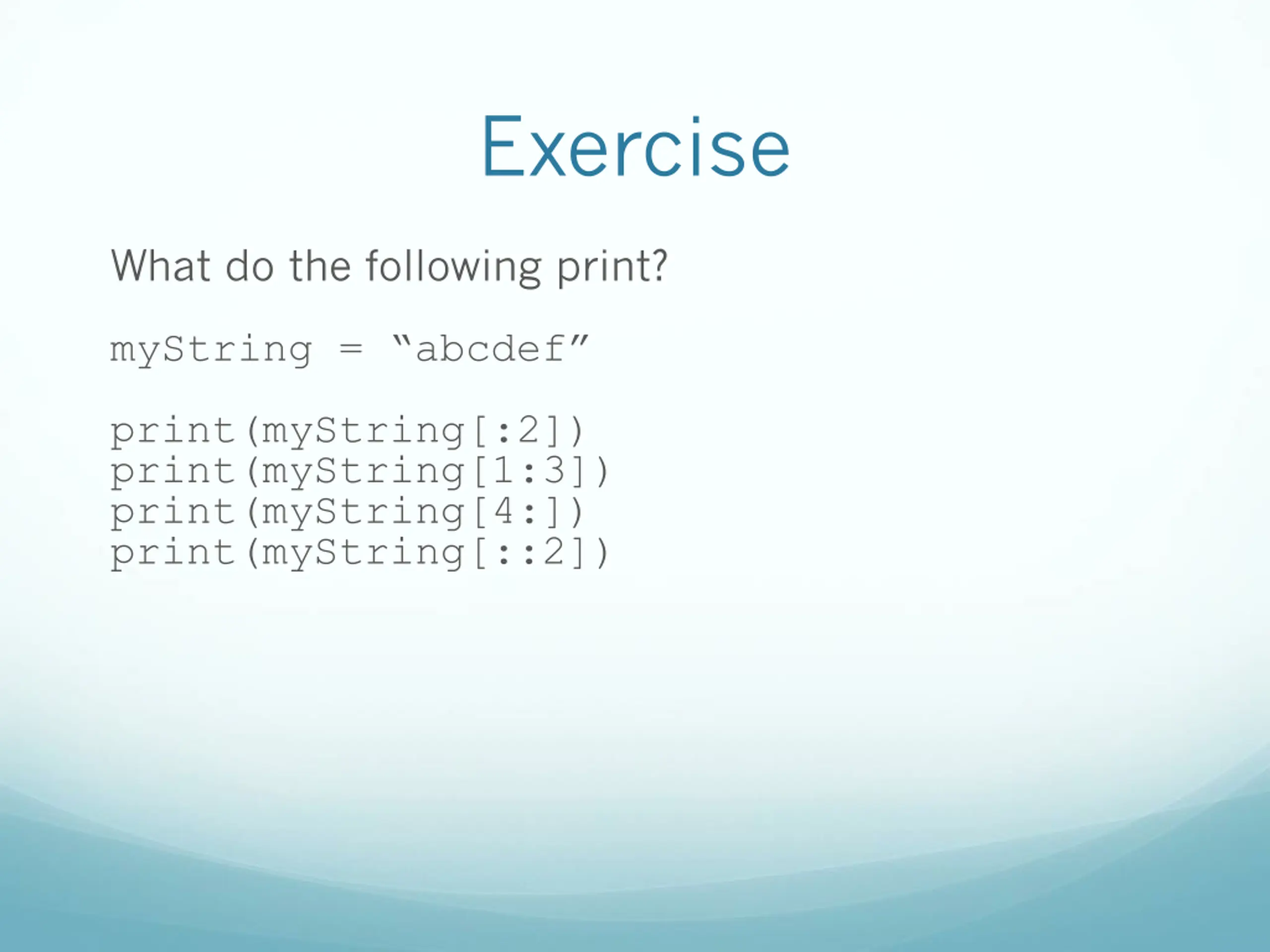 Exercise

What do the following print?

myString = “abcdef”

print(myString[:2])
print(myString[1:3])
print(myString[4:])
print(myString[::2])